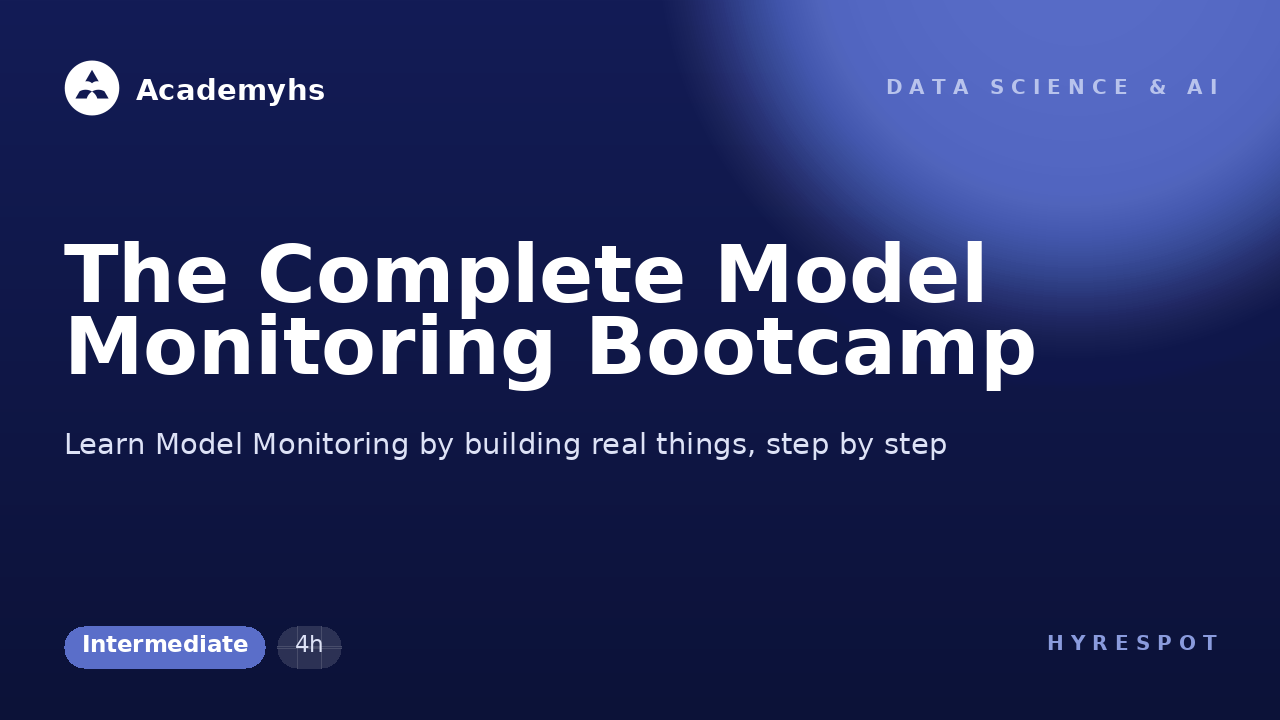 Academyhs

DATA SCIENCE & AI

The Complete Model Monitoring Bootcamp

Learn Model Monitoring by building real things, step by step

Intermediate

4h

HYRESPOT